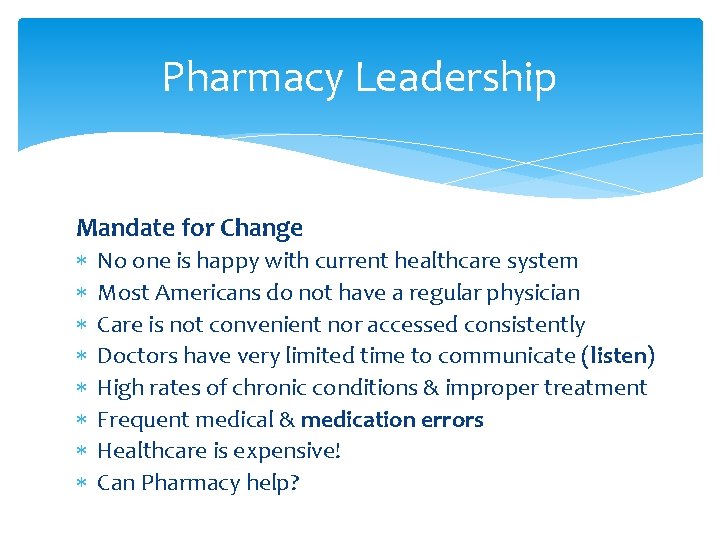 Pharmacy Leadership

Mandate for Change
∗ No one is happy with current healthcare system
∗ Most Americans do not have a regular physician
∗ Care is not convenient nor accessed consistently
∗ Doctors have very limited time to communicate (listen)
∗ High rates of chronic conditions & improper treatment
∗ Frequent medical & medication errors
∗ Healthcare is expensive!
∗ Can Pharmacy help?